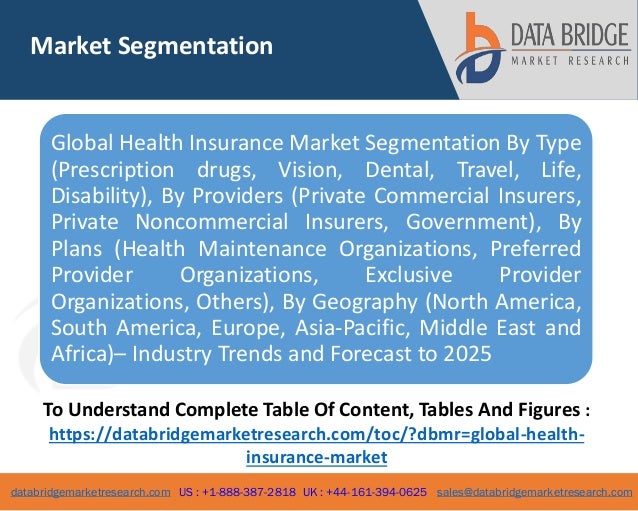 Market Segmentation

DATA BRIDGE
MARKET RESEARCH

Global Health Insurance Market Segmentation By Type (Prescription drugs, Vision, Dental, Travel, Life, Disability), By Providers (Private Commercial Insurers, Private Noncommercial Insurers, Government), By Plans (Health Maintenance Organizations, Preferred Provider Organizations, Exclusive Provider Organizations, Others), By Geography (North America, South America, Europe, Asia-Pacific, Middle East and Africa)– Industry Trends and Forecast to 2025

To Understand Complete Table Of Content, Tables And Figures : https://databridgemarketresearch.com/toc/?dbmr=global-health-insurance-market

databridgemarketresearch.com US : +1-888-387-2818 UK : +44-161-394-0625 sales@databridgemarketresearch.com